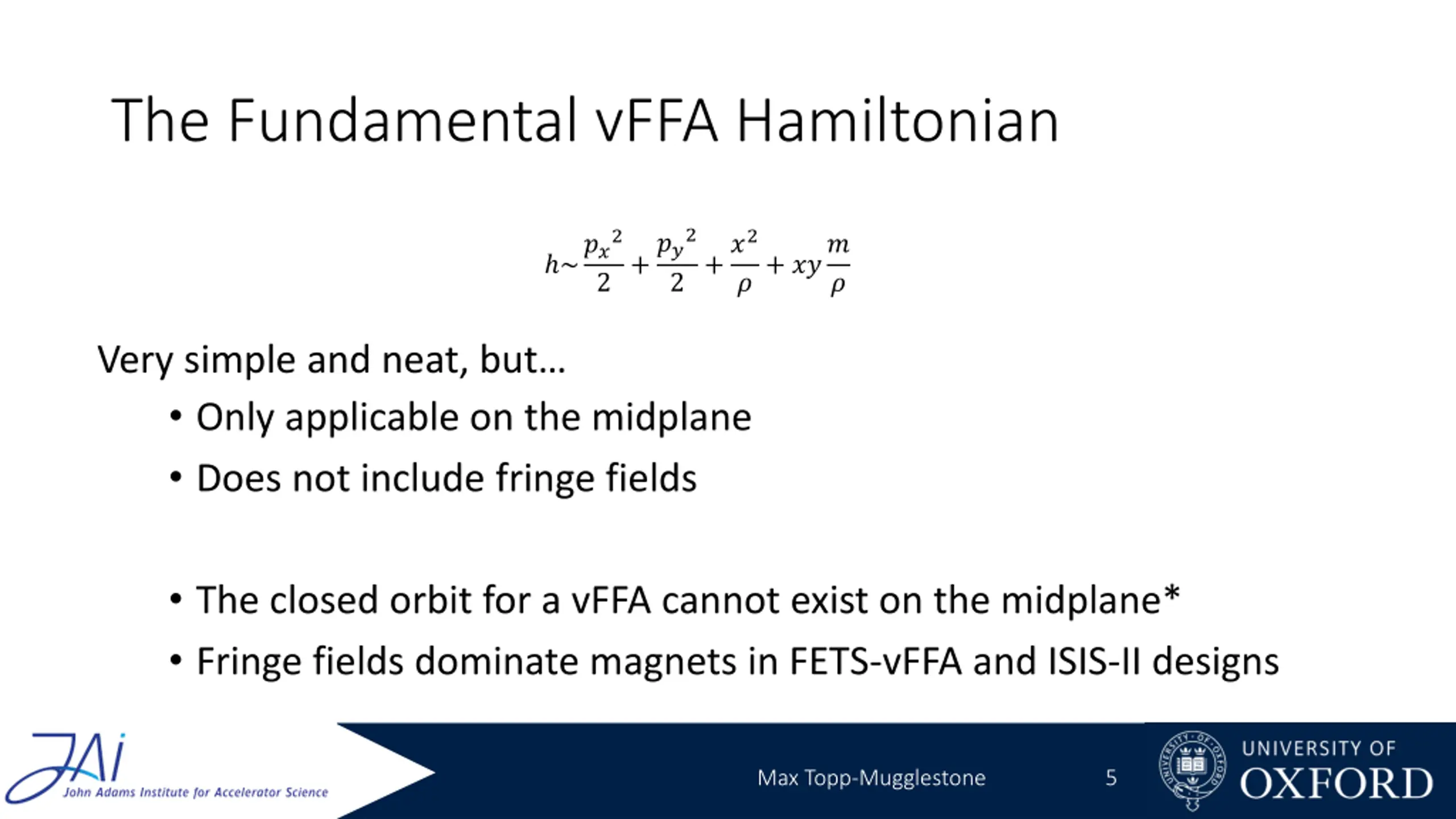 The Fundamental vFFA Hamiltonian

$h \sim \frac{{p_x}^2}{2} + \frac{{p_y}^2}{2} + \frac{x^2}{\rho} + xy\frac{m}{\rho}$

Very simple and neat, but…

• Only applicable on the midplane
• Does not include fringe fields

• The closed orbit for a vFFA cannot exist on the midplane*
• Fringe fields dominate magnets in FETS-vFFA and ISIS-II designs

JAi John Adams Institute for Accelerator Science

Max Topp-Mugglestone

5

UNIVERSITY OF OXFORD